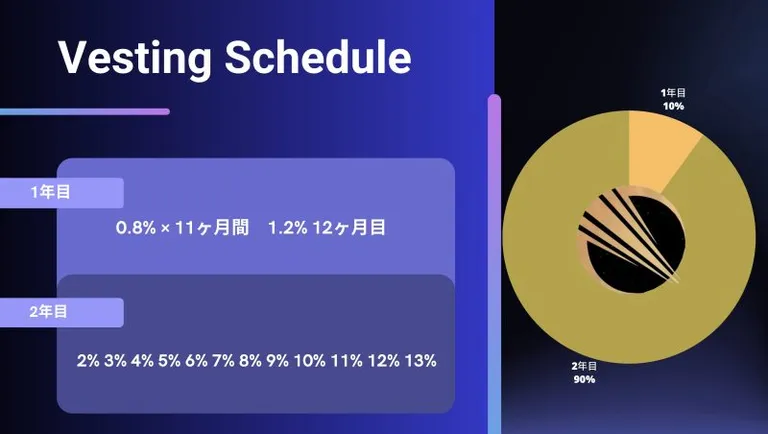 Vesting Schedule

1年目

0.8% × 11ヶ月間　1.2% 12ヶ月目

2年目

2% 3% 4% 5% 6% 7% 8% 9% 10% 11% 12% 13%

1年目
10%

2年目
90%